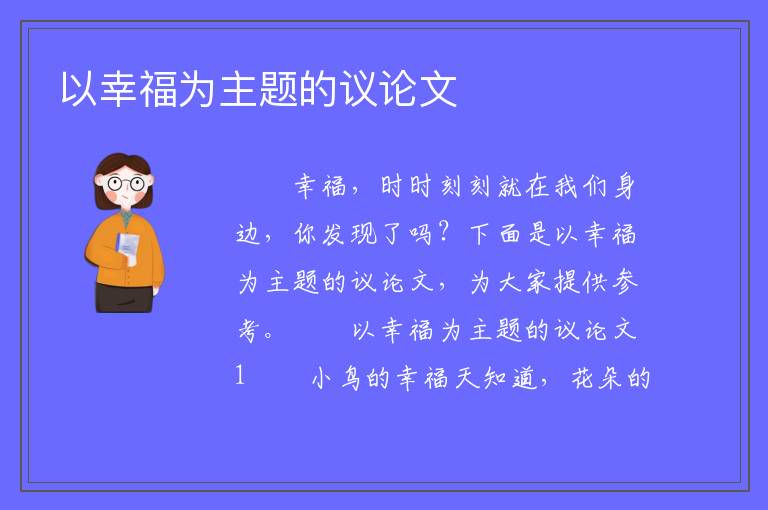 以幸福为主题的议论文

幸福，时时刻刻就在我们身边，你发现了吗？下面是以幸福为主题的议论文，为大家提供参考。 以幸福为主题的议论文1 小鸟的幸福天知道，花朵的